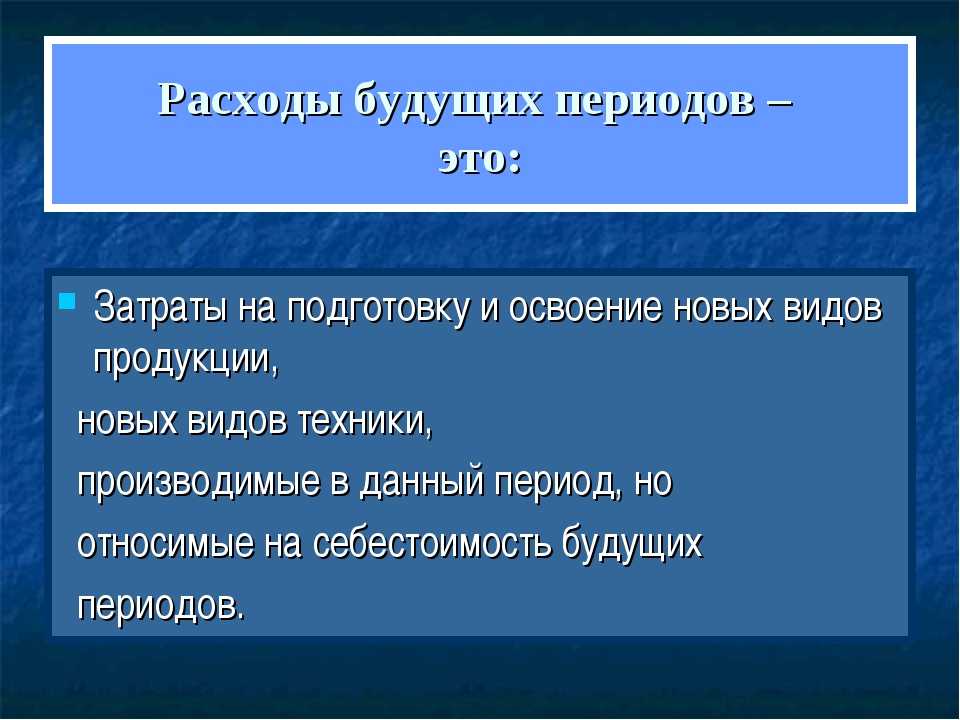 Расходы будущих периодов – это:

Затраты на подготовку и освоение новых видов продукции,

новых видов техники,

производимые в данный период, но

относимые на себестоимость будущих

периодов.